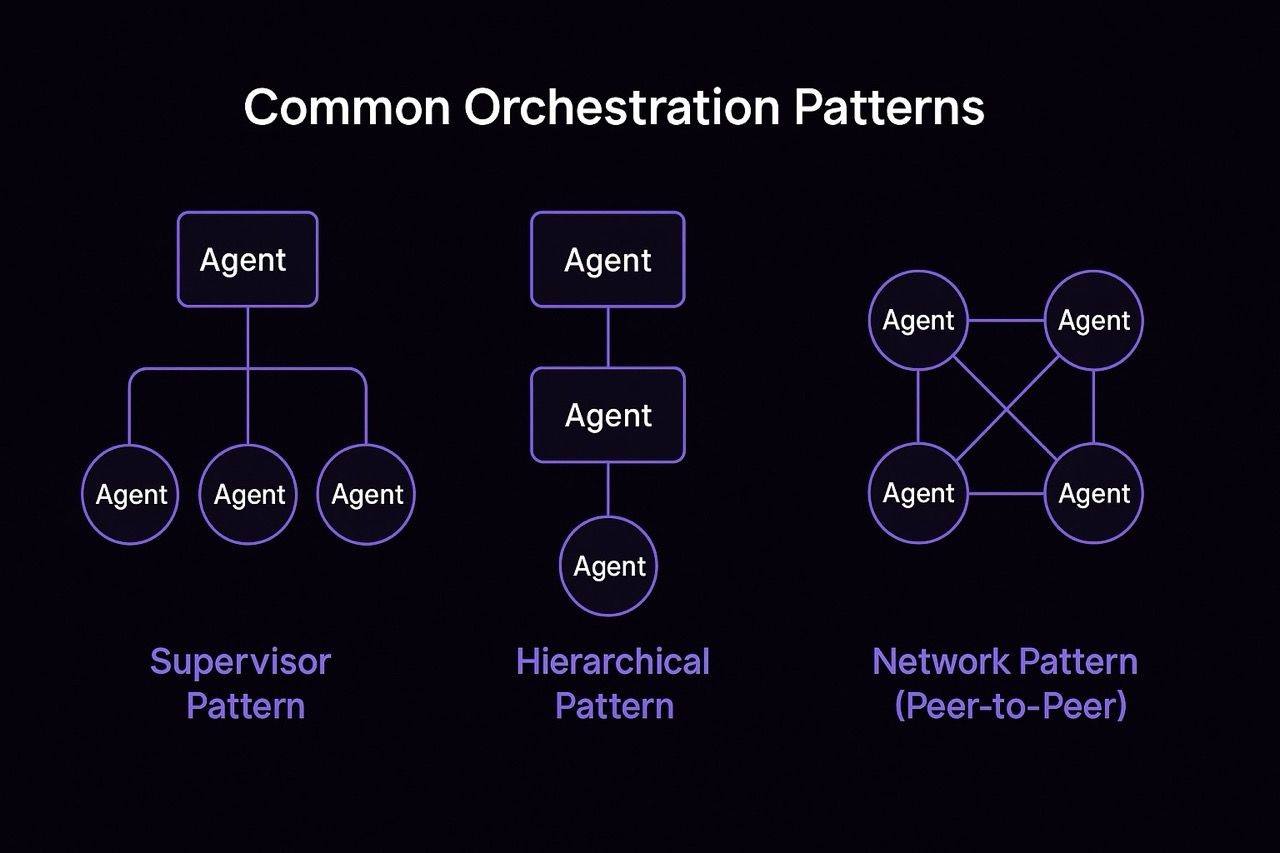 Common Orchestration Patterns

Agent

Agent Agent Agent

Supervisor Pattern

Agent

Agent

Agent

Hierarchical Pattern

Agent Agent

Agent Agent

Network Pattern (Peer-to-Peer)